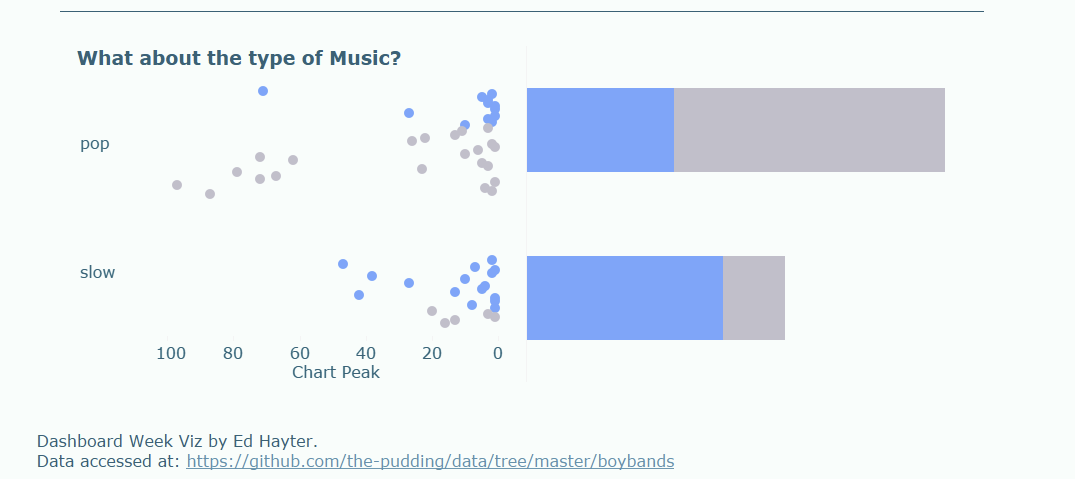 What about the type of Music?

pop

slow

100 80 60 40 20 0
Chart Peak

Dashboard Week Viz by Ed Hayter.
Data accessed at: https://github.com/the-pudding/data/tree/master/boybands